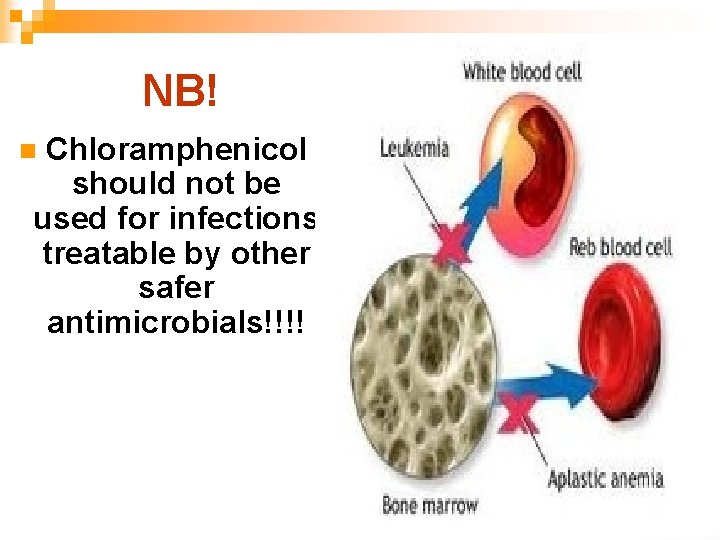 NB!

Chloramphenicol should not be used for infections treatable by other safer antimicrobials!!!!

White blood cell

Leukemia

Reb blood cell

Aplastic anemia

Bone marrow